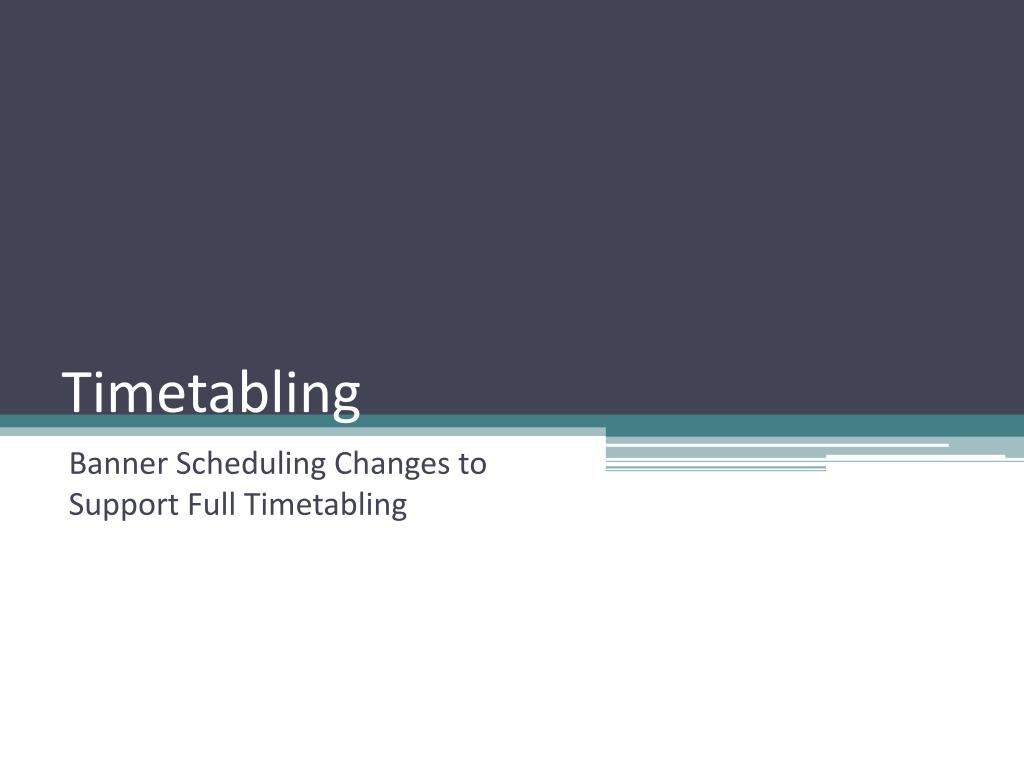 Timetabling

Banner Scheduling Changes to Support Full Timetabling